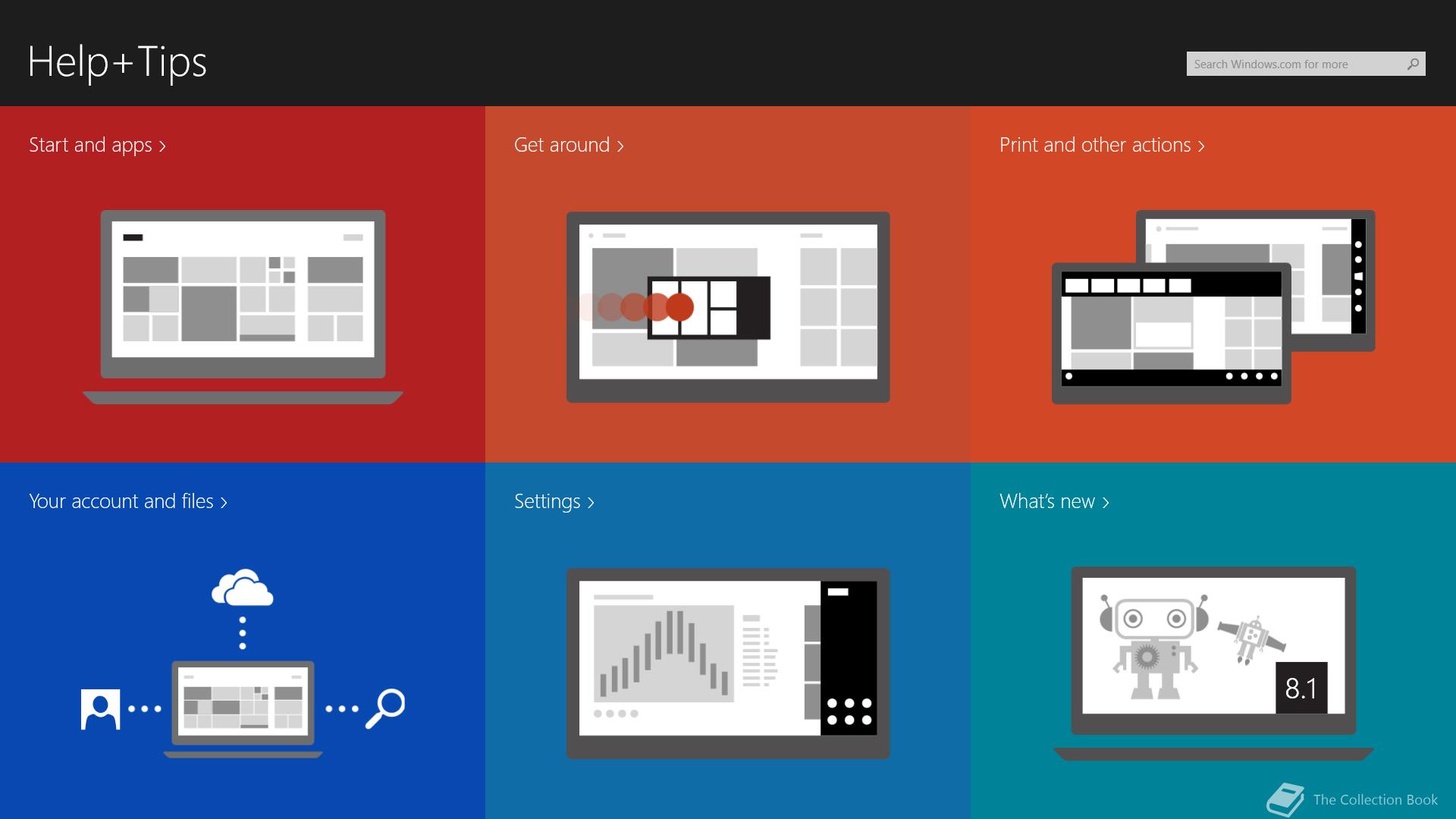 Help+Tips

Search Windows.com for more

Start and apps ›

Get around ›

Print and other actions ›

Your account and files ›

Settings ›

What's new ›

8.1

The Collection Book